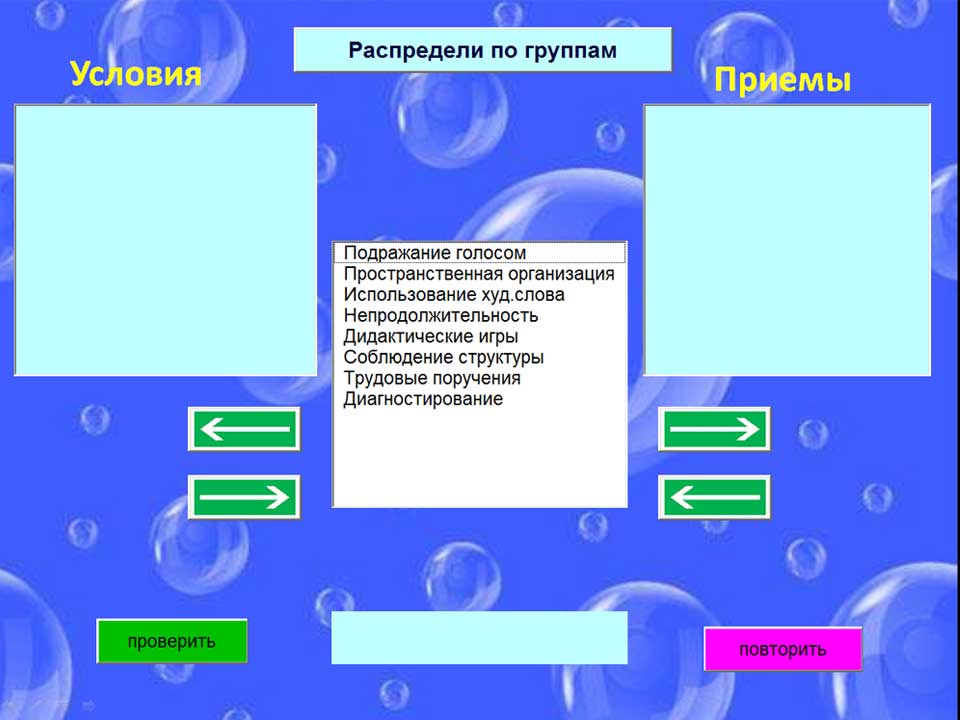 Распредели по группам

Условия

Приемы

Подражание голосом
Пространственная организация
Использование худ.слова
Непродолжительность
Дидактические игры
Соблюдение структуры
Трудовые поручения
Диагностирование

проверить

повторить